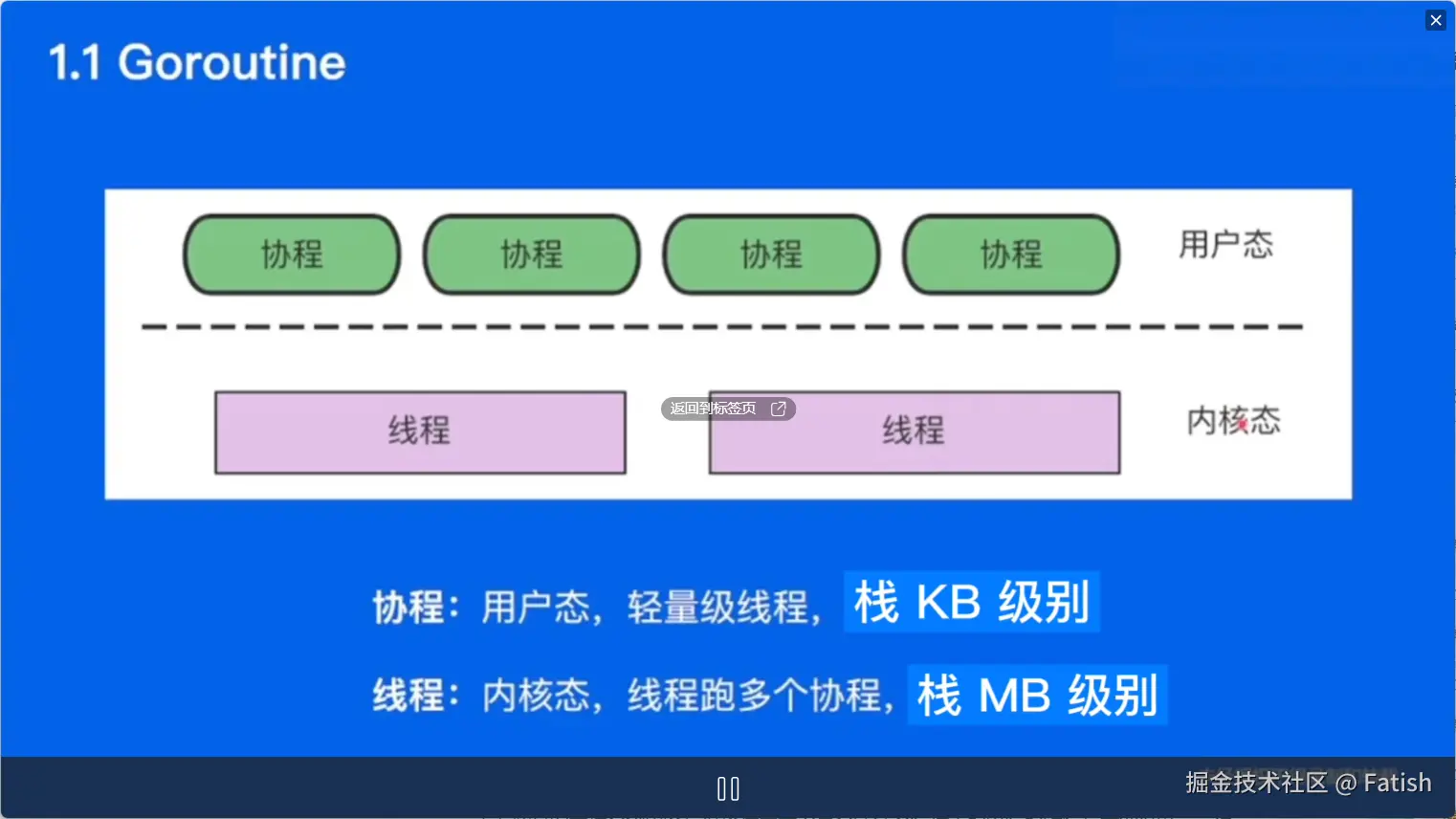 1.1 Goroutine

协程 协程 协程 协程 用户态

线程 返回到标签页 线程 内核态

协程：用户态，轻量级线程，栈 KB 级别

线程：内核态，线程跑多个协程，栈 MB 级别

掘金技术社区 @ Fatish